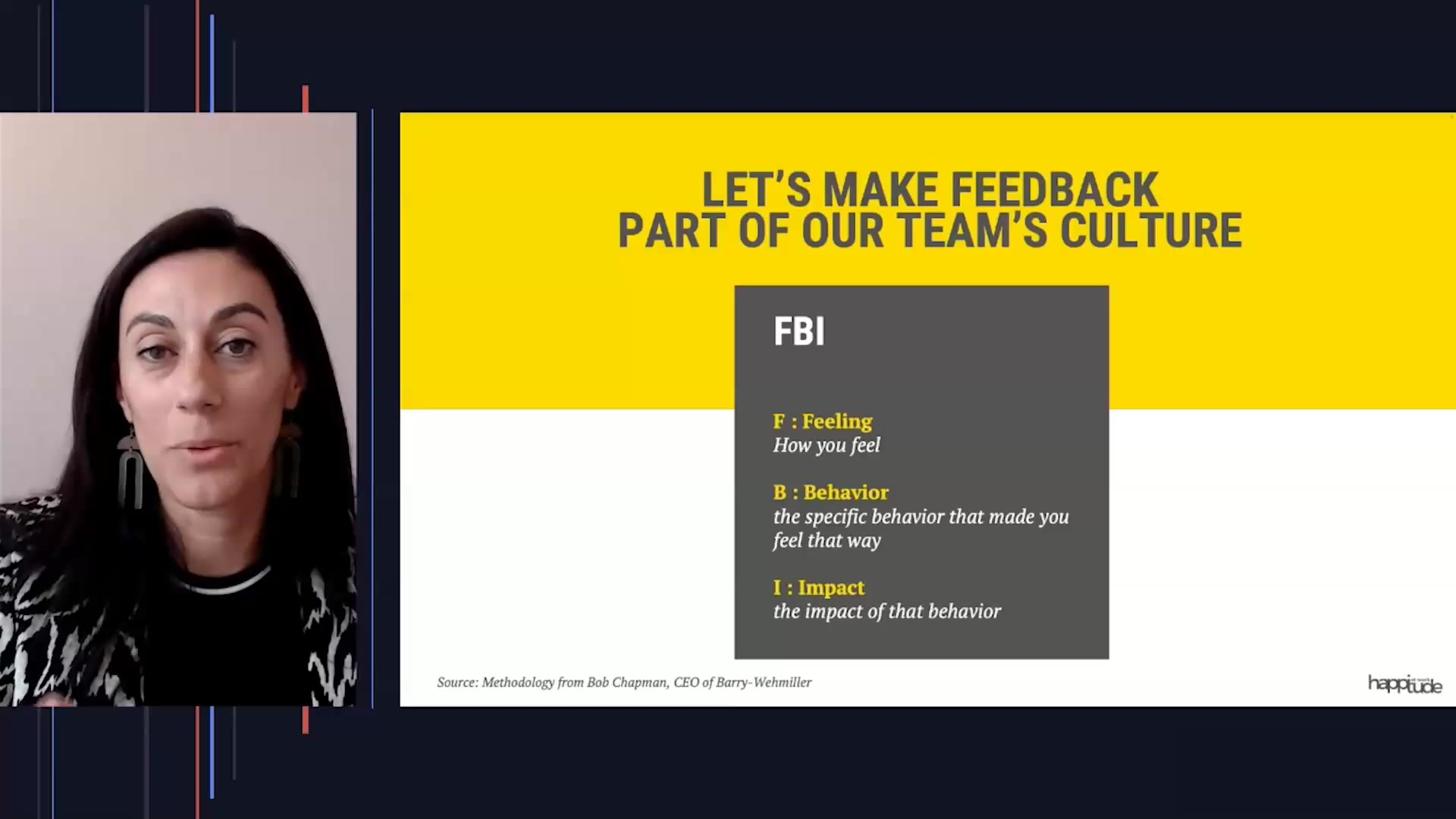 LET'S MAKE FEEDBACK PART OF OUR TEAM'S CULTURE

FBI

F : Feeling
How you feel

B : Behavior
the specific behavior that made you feel that way

I : Impact
the impact of that behavior

Source: Methodology from Bob Chapman, CEO of Barry-Wehmiller

happitude